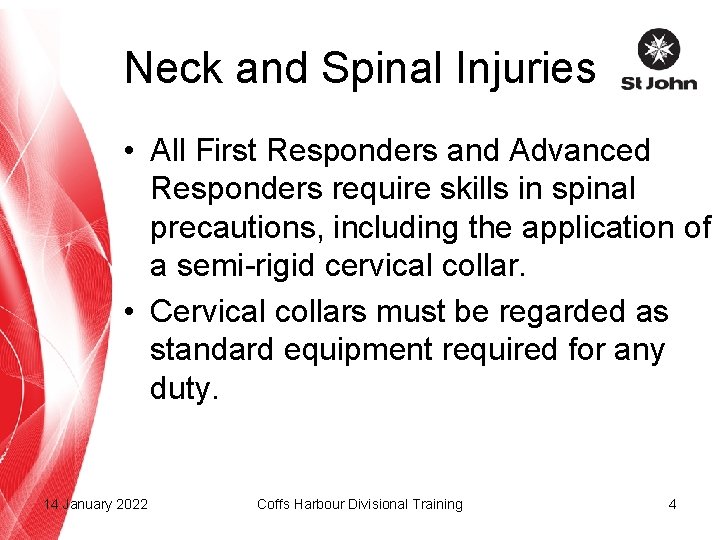 Neck and Spinal Injuries

St John

• All First Responders and Advanced Responders require skills in spinal precautions, including the application of a semi-rigid cervical collar.

• Cervical collars must be regarded as standard equipment required for any duty.

14 January 2022

Coffs Harbour Divisional Training

4